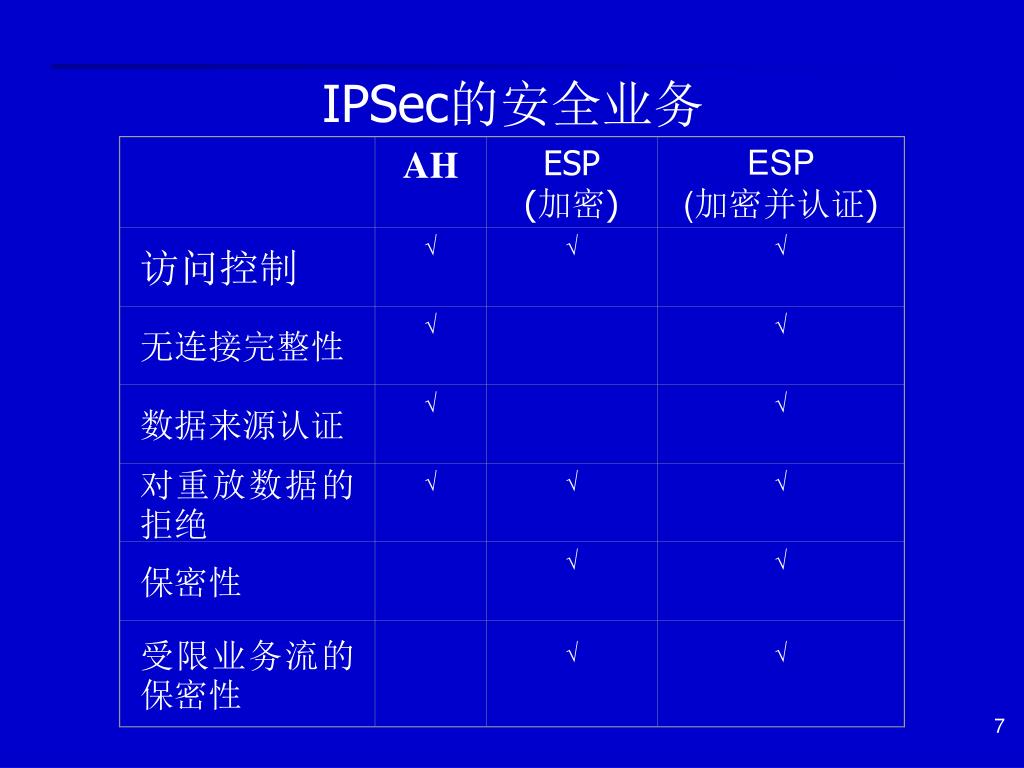 IPSec的安全业务

| | AH | ESP (加密) | ESP (加密并认证) |
|---|---|---|---|
| 访问控制 | √ | √ | √ |
| 无连接完整性 | √ | | √ |
| 数据来源认证 | √ | | √ |
| 对重放数据的拒绝 | √ | √ | √ |
| 保密性 | | √ | √ |
| 受限业务流的保密性 | | √ | √ |

7